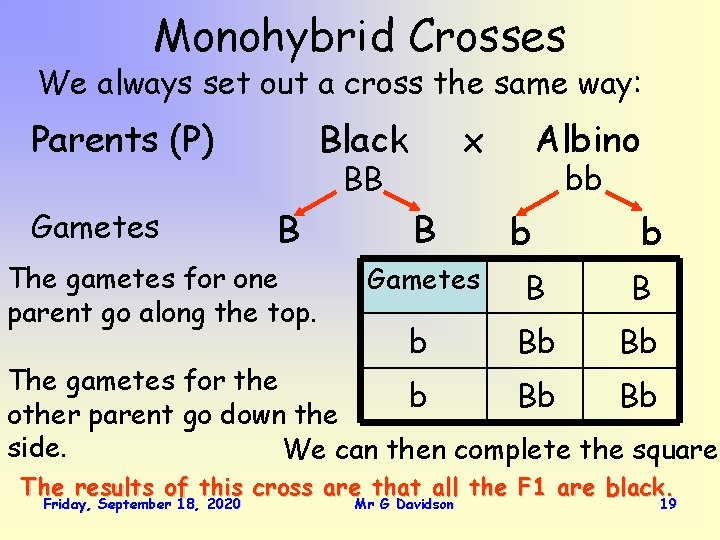 Monohybrid Crosses

We always set out a cross the same way:

Parents (P) Black x Albino

BB bb

Gametes B B b b

The gametes for one parent go along the top.

The gametes for the other parent go down the side.

| Gametes | B | B |
|---|---|---|
| b | Bb | Bb |
| b | Bb | Bb |

We can then complete the square

The results of this cross are that all the F1 are black.

Friday, September 18, 2020 Mr G Davidson 19